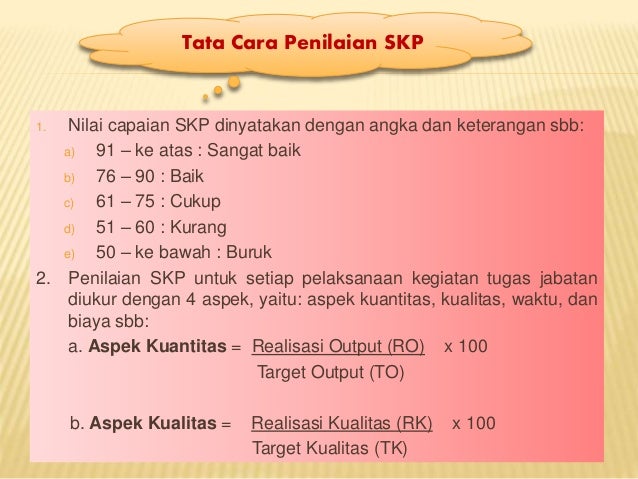 Tata Cara Penilaian SKP

1. Nilai capaian SKP dinyatakan dengan angka dan keterangan sbb:
a) 91 – ke atas : Sangat baik
b) 76 – 90 : Baik
c) 61 – 75 : Cukup
d) 51 – 60 : Kurang
e) 50 – ke bawah : Buruk
2. Penilaian SKP untuk setiap pelaksanaan kegiatan tugas jabatan diukur dengan 4 aspek, yaitu: aspek kuantitas, kualitas, waktu, dan biaya sbb:
a. **Aspek Kuantitas** = $\frac{\text{Realisasi Output (RO)}}{\text{Target Output (TO)}} \times 100$

b. **Aspek Kualitas** = $\frac{\text{Realisasi Kualitas (RK)}}{\text{Target Kualitas (TK)}} \times 100$